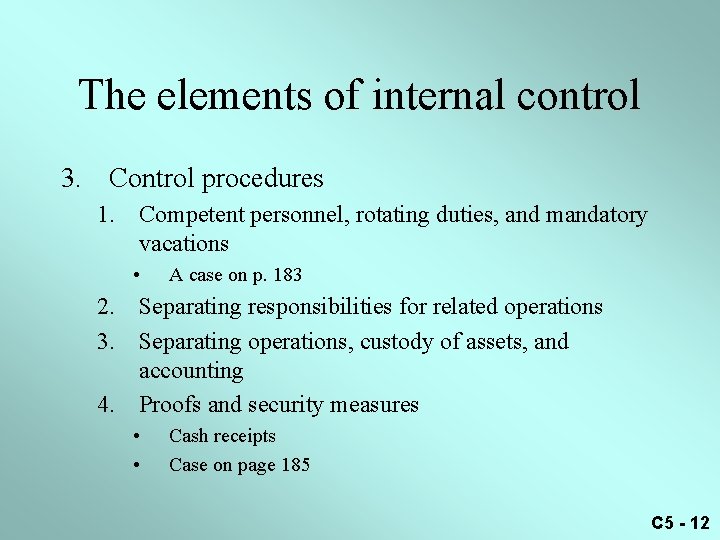 The elements of internal control

3. Control procedures

1. Competent personnel, rotating duties, and mandatory vacations

• A case on p. 183

2. Separating responsibilities for related operations

3. Separating operations, custody of assets, and accounting

4. Proofs and security measures

• Cash receipts

• Case on page 185

C5 - 12